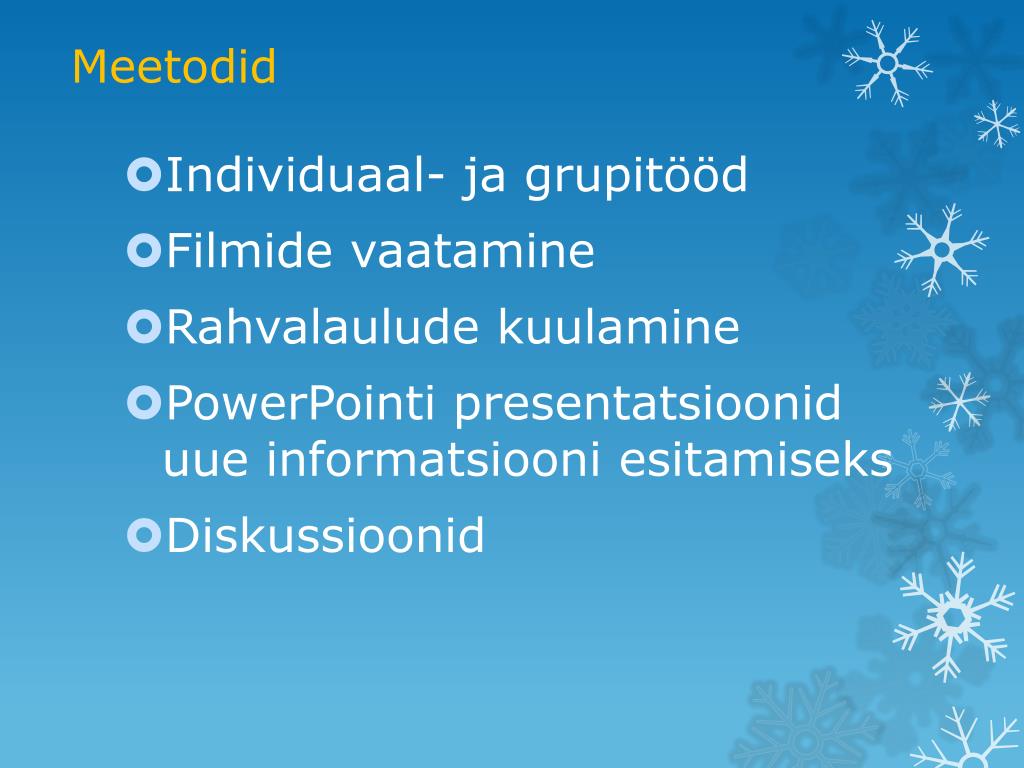 Meetodid

Individuaal- ja grupitööd

Filmide vaatamine

Rahvalaulude kuulamine

PowerPointi presentatsioonid uue informatsiooni esitamiseks

Diskussioonid